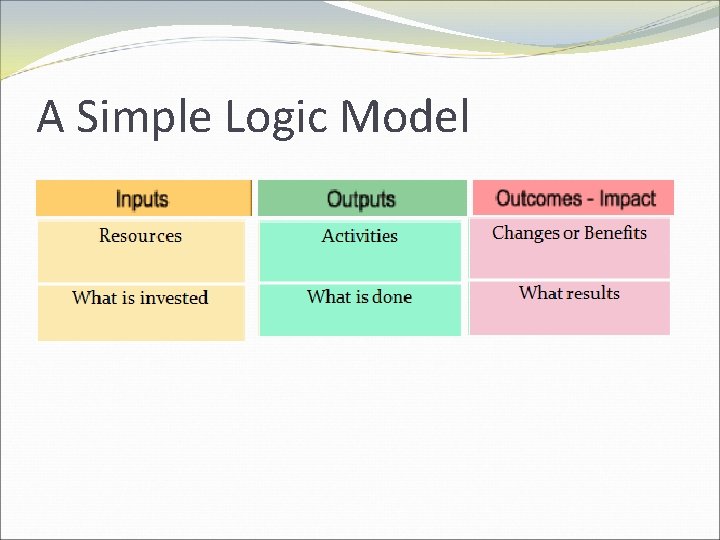 A Simple Logic Model

| Inputs | Outputs | Outcomes - Impact |
|---|---|---|
| Resources | Activities | Changes or Benefits |
| What is invested | What is done | What results |